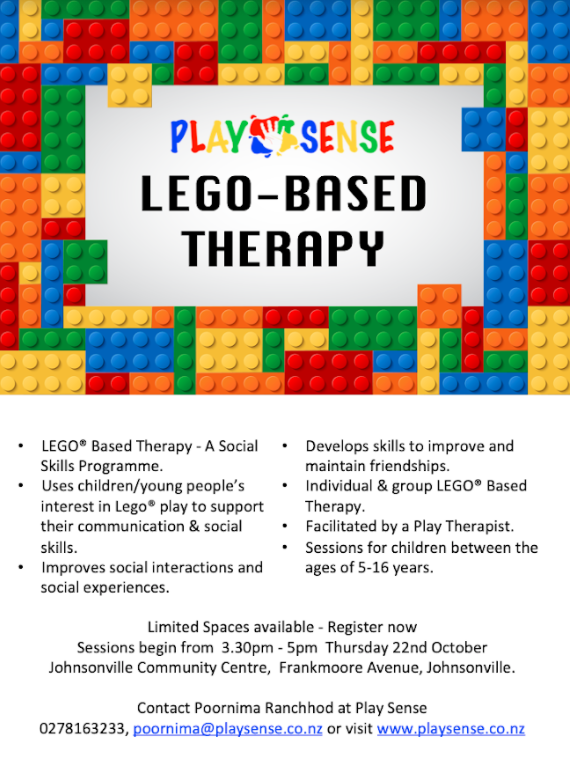 PLAY SENSE

LEGO-BASED THERAPY

• LEGO® Based Therapy - A Social Skills Programme.
• Uses children/young people's interest in Lego® play to support their communication & social skills.
• Improves social interactions and social experiences.

• Develops skills to improve and maintain friendships.
• Individual & group LEGO® Based Therapy.
• Facilitated by a Play Therapist.
• Sessions for children between the ages of 5-16 years.

Limited Spaces available - Register now
Sessions begin from 3.30pm - 5pm Thursday 22nd October
Johnsonville Community Centre, Frankmoore Avenue, Johnsonville.

Contact Poornima Ranchhod at Play Sense
0278163233, poornima@playsense.co.nz or visit www.playsense.co.nz